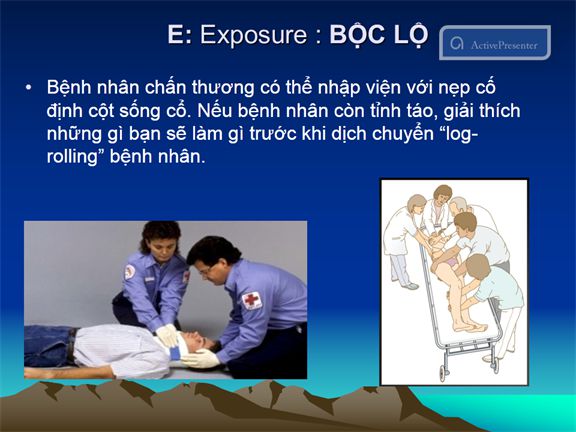 E: Exposure : BỘC LỘ

ActivePresenter

• Bệnh nhân chấn thương có thể nhập viện với nẹp cố định cột sống cổ. Nếu bệnh nhân còn tỉnh táo, giải thích những gì bạn sẽ làm gì trước khi dịch chuyển “log-rolling” bệnh nhân.